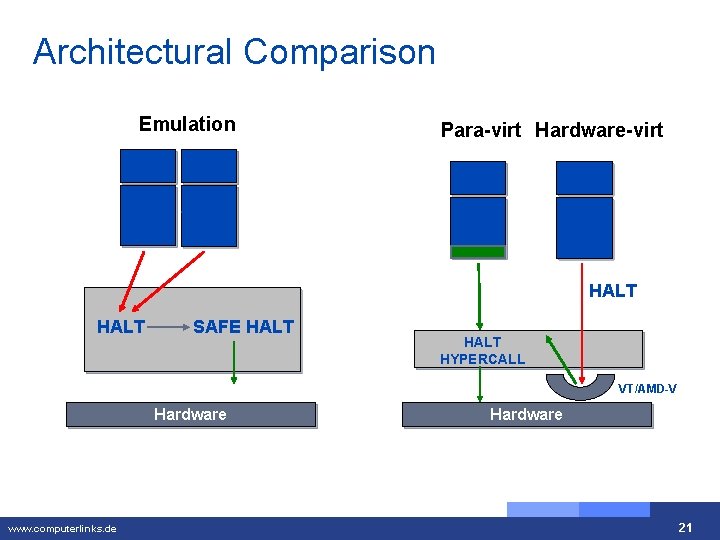 Architectural Comparison

Emulation

HALT SAFE HALT

Hardware

Para-virt Hardware-virt

HALT

HALT HYPERCALL

VT/AMD-V

Hardware

www.computerlinks.de

21